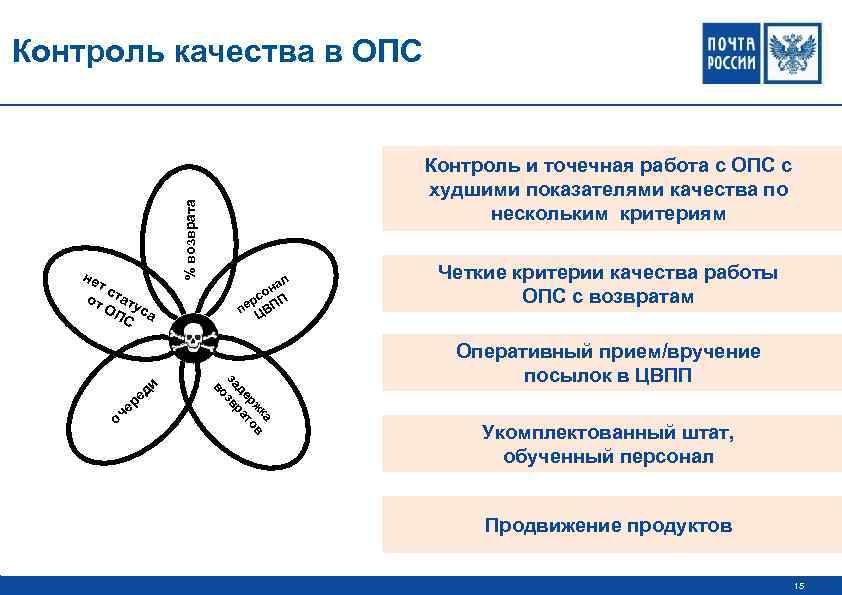 Контроль качества в ОПС

ПОЧТА РОССИИ

% возврата

нет статуса от ОПС

персонал ЦВПП

очереди

задержка возвратов

Контроль и точечная работа с ОПС с худшими показателями качества по нескольким критериям

Четкие критерии качества работы ОПС с возвратам

Оперативный прием/вручение посылок в ЦВПП

Укомплектованный штат, обученный персонал

Продвижение продуктов

15